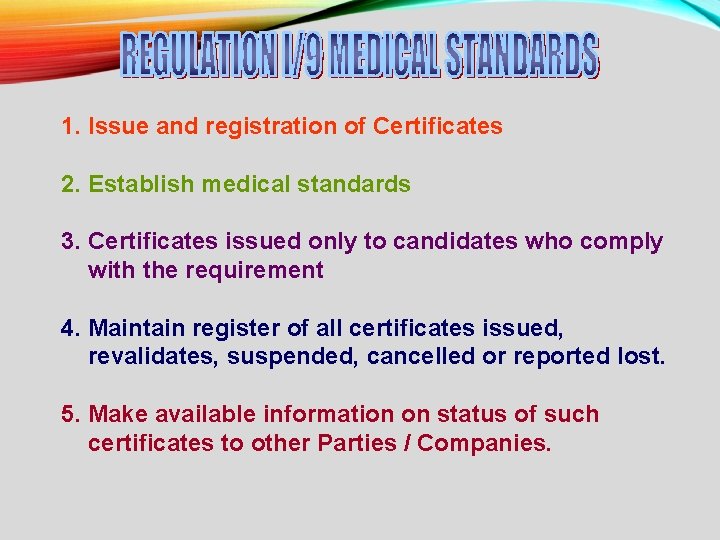 REGULATION I/9 MEDICAL STANDARDS

1. Issue and registration of Certificates

2. Establish medical standards

3. Certificates issued only to candidates who comply with the requirement

4. Maintain register of all certificates issued, revalidates, suspended, cancelled or reported lost.

5. Make available information on status of such certificates to other Parties / Companies.